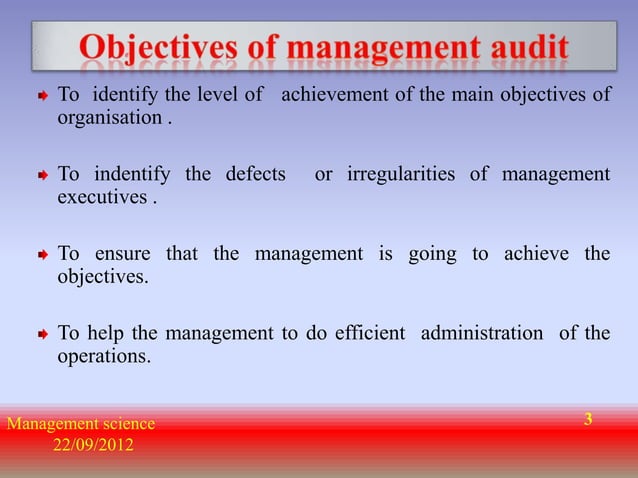 Objectives of management audit

To identify the level of achievement of the main objectives of organisation .

To indentify the defects or irregularities of management executives .

To ensure that the management is going to achieve the objectives.

To help the management to do efficient administration of the operations.

Management science
22/09/2012

3